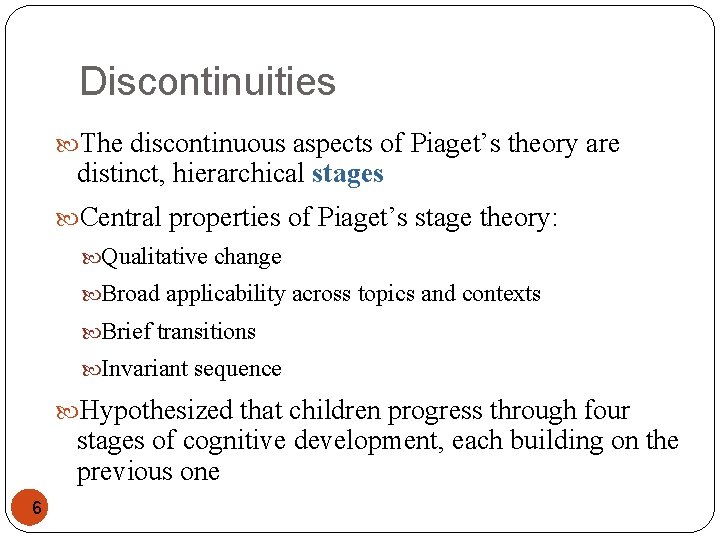 Discontinuities

The discontinuous aspects of Piaget’s theory are distinct, hierarchical stages

Central properties of Piaget’s stage theory:

Qualitative change

Broad applicability across topics and contexts

Brief transitions

Invariant sequence

Hypothesized that children progress through four stages of cognitive development, each building on the previous one

6